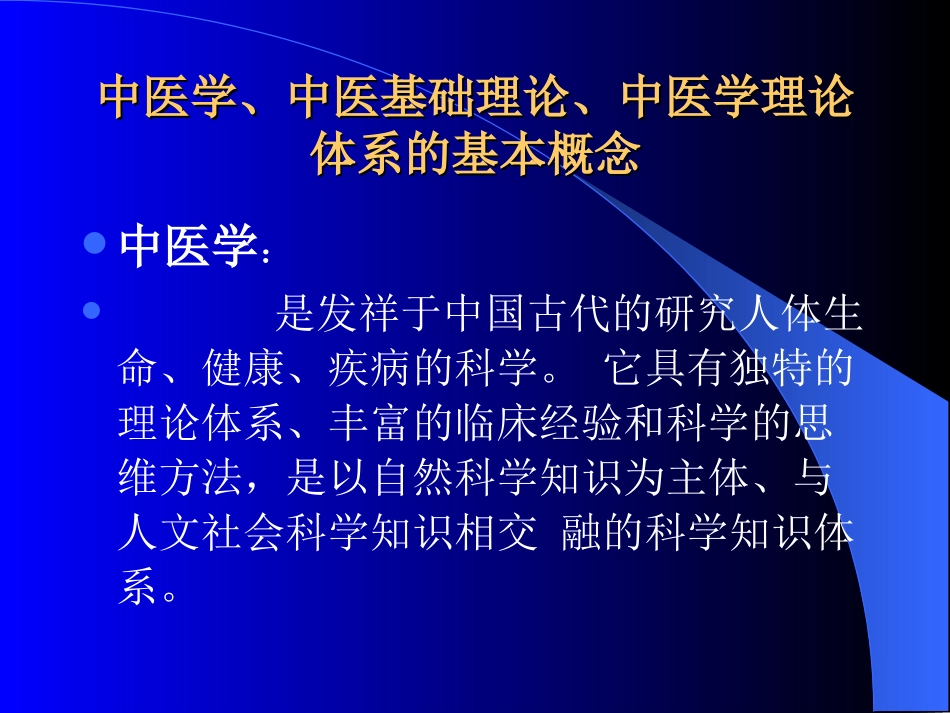 中医学、中医基础理论、中医学理论体系的基本概念

中医学：

是发祥于中国古代的研究人体生命、健康、疾病的科学。 它具有独特的理论体系、丰富的临床经验和科学的思维方法，是以自然科学知识为主体、与人文社会科学知识相交 融的科学知识体系。